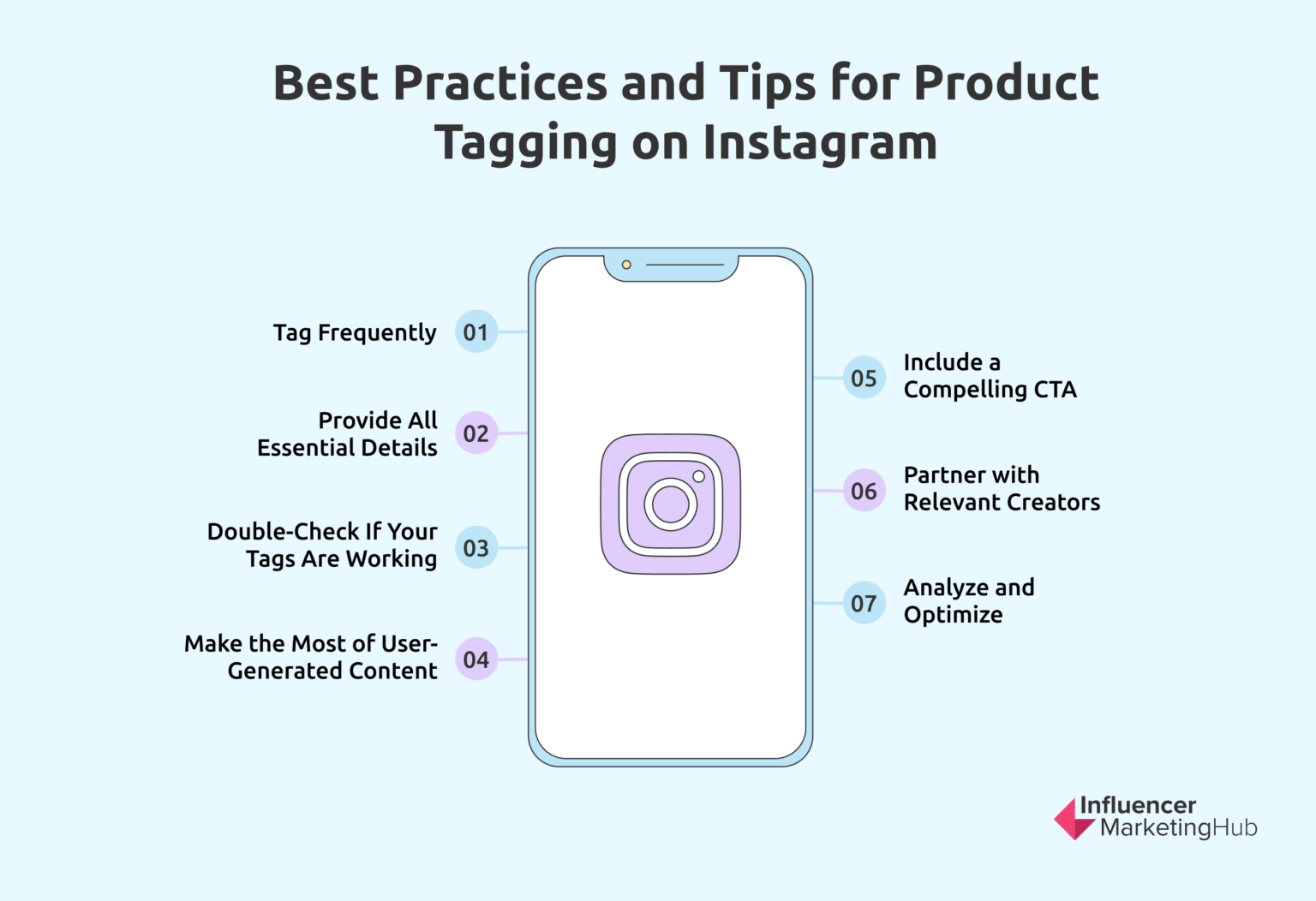 Best Practices and Tips for Product Tagging on Instagram

Tag Frequently 01

Provide All Essential Details 02

Double-Check If Your Tags Are Working 03

Make the Most of User-Generated Content 04

05 Include a Compelling CTA

06 Partner with Relevant Creators

07 Analyze and Optimize

Influencer MarketingHub